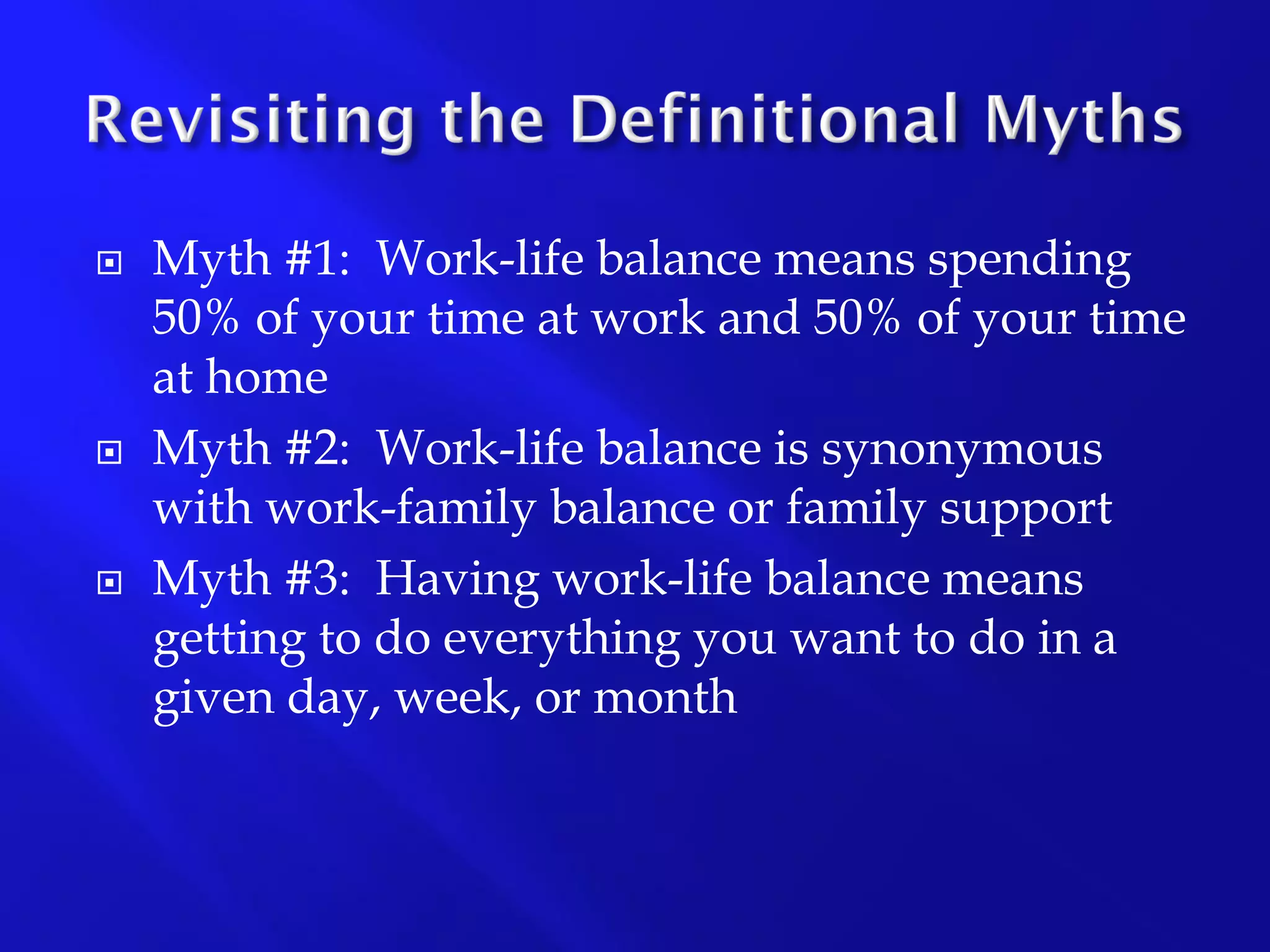 Revisiting the Definitional Myths

Myth #1: Work-life balance means spending 50% of your time at work and 50% of your time at home

Myth #2: Work-life balance is synonymous with work-family balance or family support

Myth #3: Having work-life balance means getting to do everything you want to do in a given day, week, or month